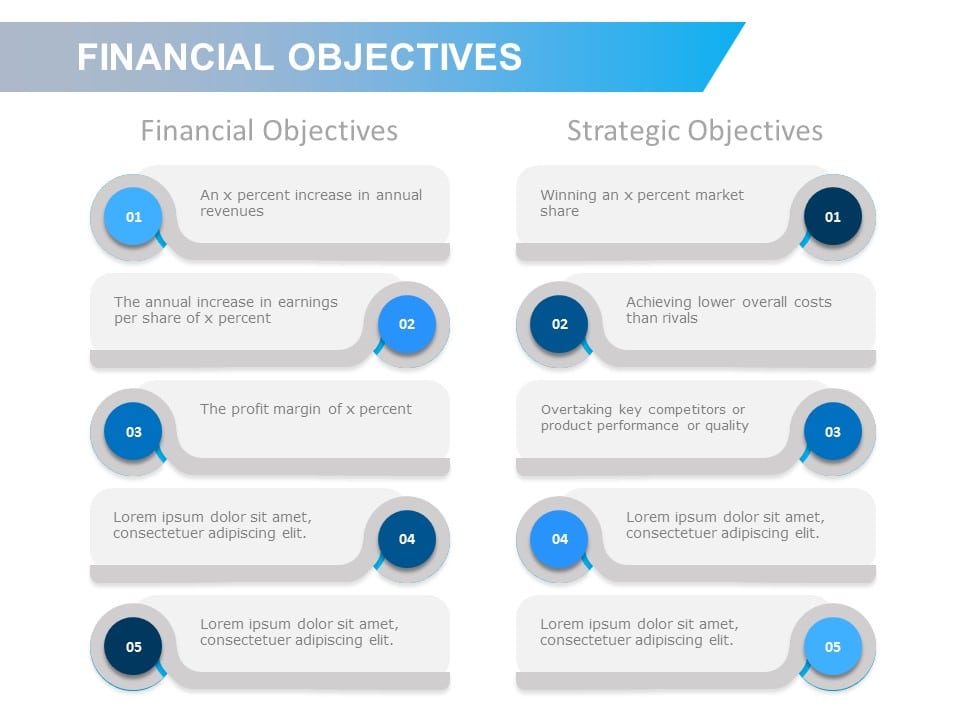 FINANCIAL OBJECTIVES

Financial Objectives

01 An x percent increase in annual revenues

The annual increase in earnings per share of x percent 02

03 The profit margin of x percent

Lorem ipsum dolor sit amet, consectetuer adipiscing elit. 04

05 Lorem ipsum dolor sit amet, consectetuer adipiscing elit.

Strategic Objectives

Winning an x percent market share 01

02 Achieving lower overall costs than rivals

Overtaking key competitors or product performance or quality 03

04 Lorem ipsum dolor sit amet, consectetuer adipiscing elit.

Lorem ipsum dolor sit amet, consectetuer adipiscing elit. 05